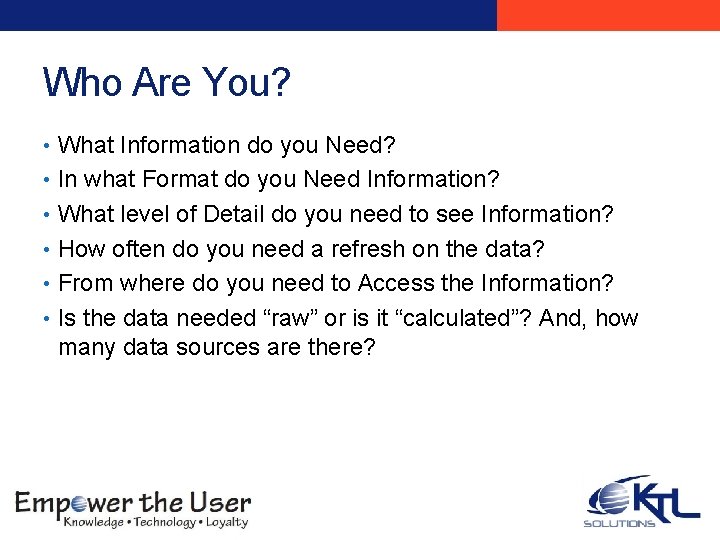 Who Are You?

• What Information do you Need?
• In what Format do you Need Information?
• What level of Detail do you need to see Information?
• How often do you need a refresh on the data?
• From where do you need to Access the Information?
• Is the data needed “raw” or is it “calculated”? And, how many data sources are there?

Empower the User
Knowledge • Technology • Loyalty

KTL
SOLUTIONS